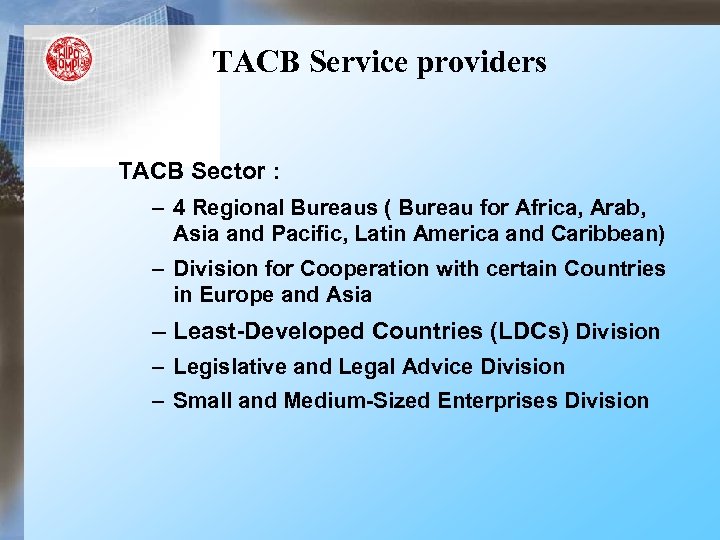 WIPO OMPI

TACB Service providers

TACB Sector :

– 4 Regional Bureaus ( Bureau for Africa, Arab, Asia and Pacific, Latin America and Caribbean)

– Division for Cooperation with certain Countries in Europe and Asia

– Least-Developed Countries (LDCs) Division

– Legislative and Legal Advice Division

– Small and Medium-Sized Enterprises Division